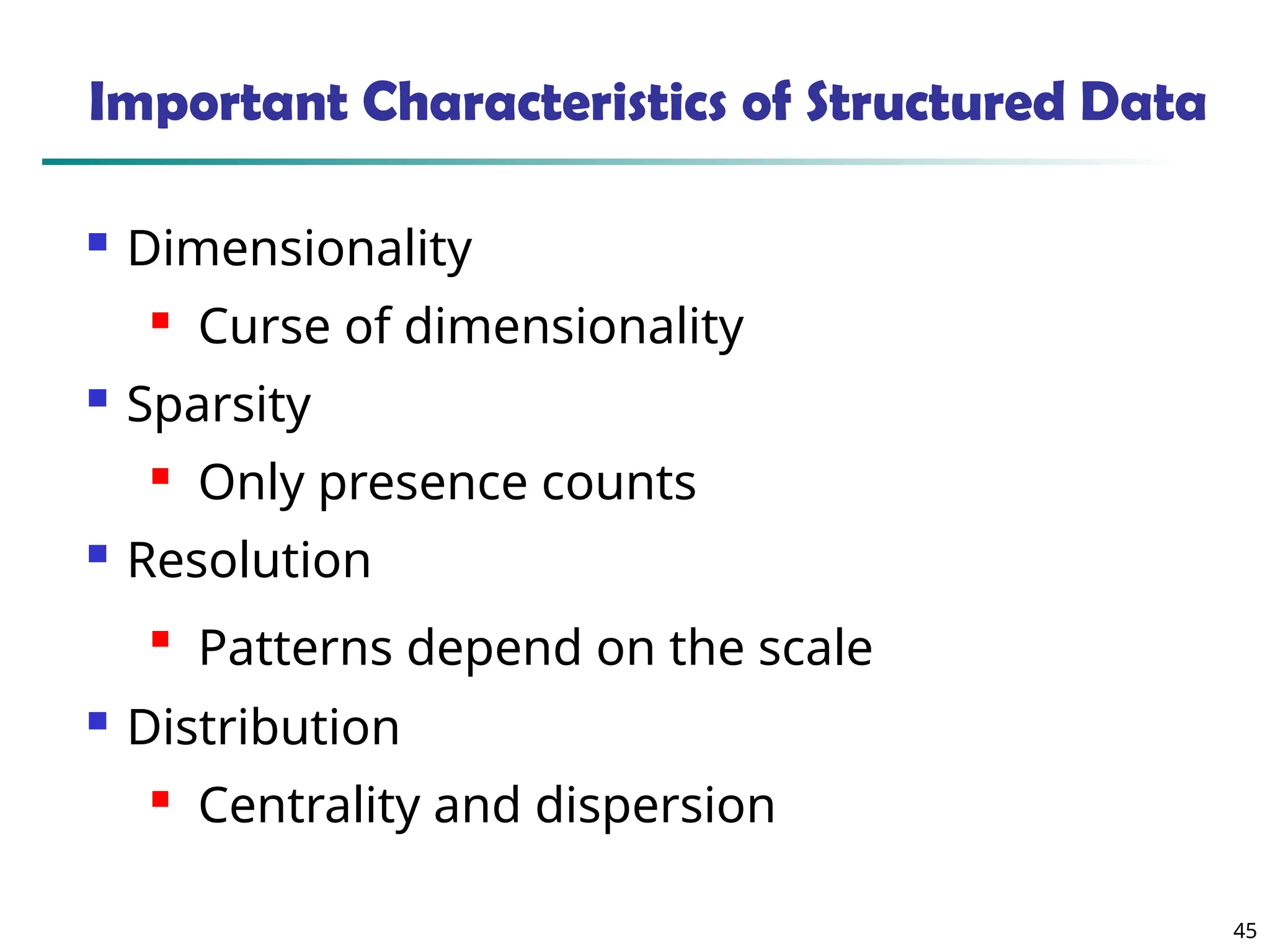 Important Characteristics of Structured Data

- Dimensionality
  - Curse of dimensionality
- Sparsity
  - Only presence counts
- Resolution
  - Patterns depend on the scale
- Distribution
  - Centrality and dispersion

45